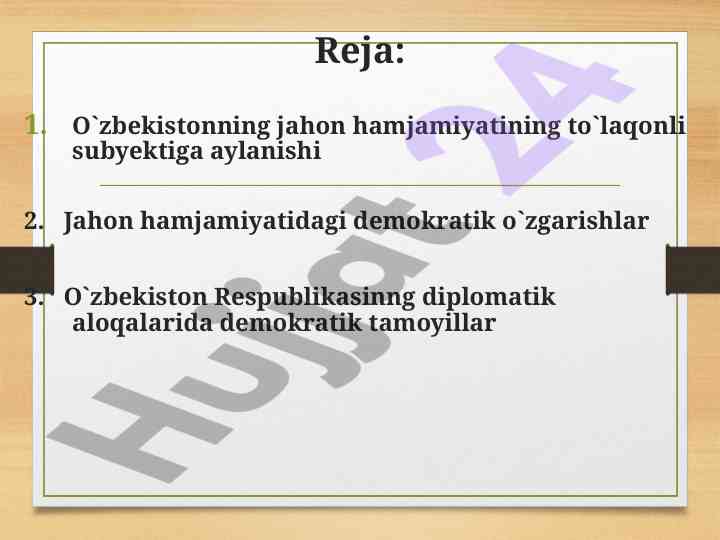 Reja:

1. O`zbekistonning jahon hamjamiyatining to`laqonli subyektiga aylanishi

2. Jahon hamjamiyatidagi demokratik o`zgarishlar

3. O`zbekiston Respublikasinng diplomatik aloqalarida demokratik tamoyillar

Hujjat 24